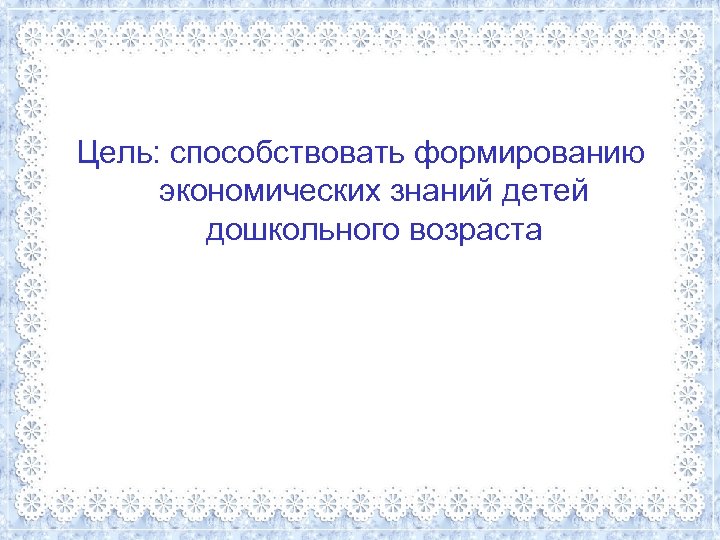 Цель: способствовать формированию экономических знаний детей дошкольного возраста